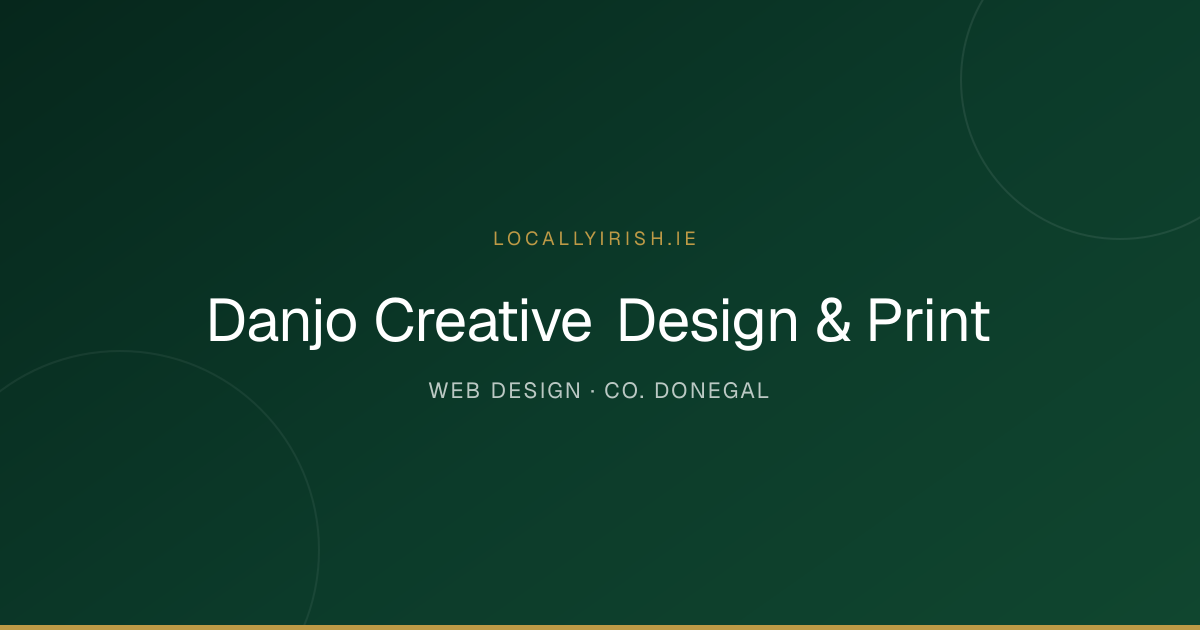 LOCALLYIRISH.IE

Danjo Creative Design & Print

WEB DESIGN · CO. DONEGAL